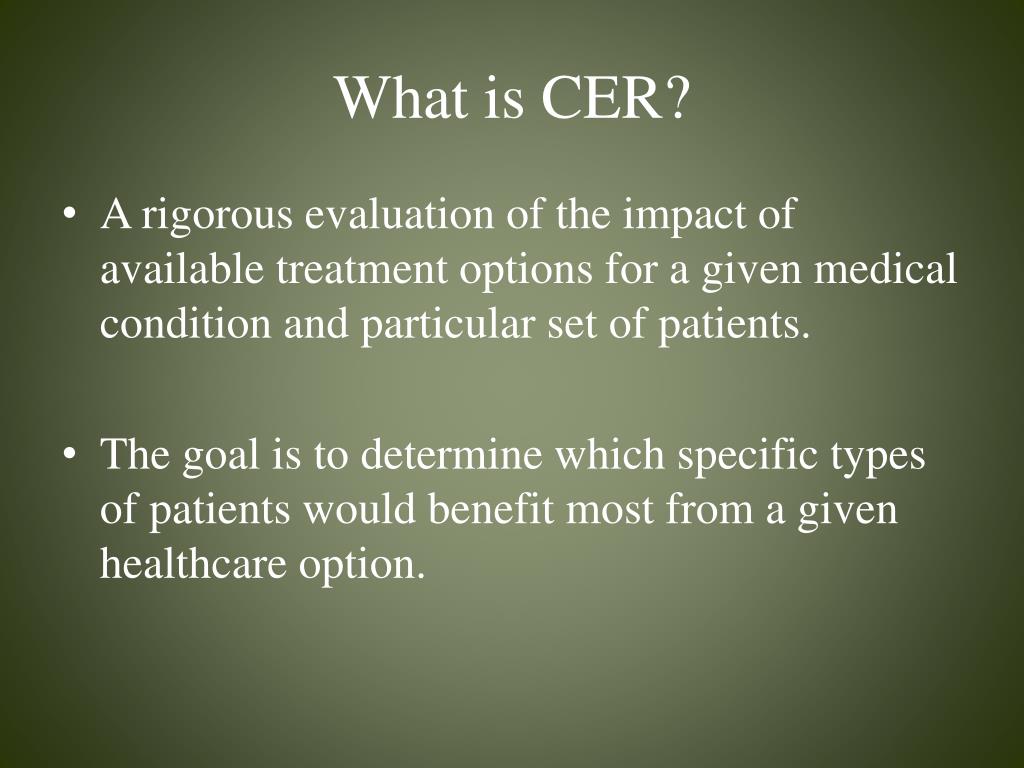 What is CER?

• A rigorous evaluation of the impact of available treatment options for a given medical condition and particular set of patients.

• The goal is to determine which specific types of patients would benefit most from a given healthcare option.